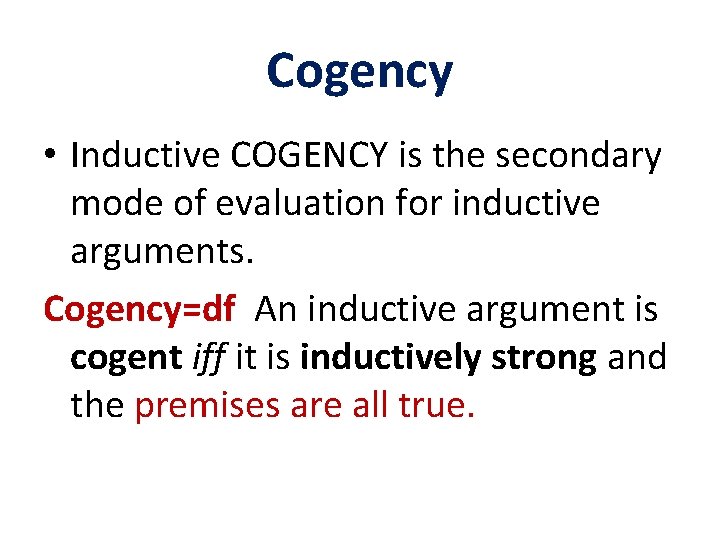 Cogency

• Inductive COGENCY is the secondary mode of evaluation for inductive arguments.

Cogency=df An inductive argument is cogent iff it is inductively strong and the premises are all true.